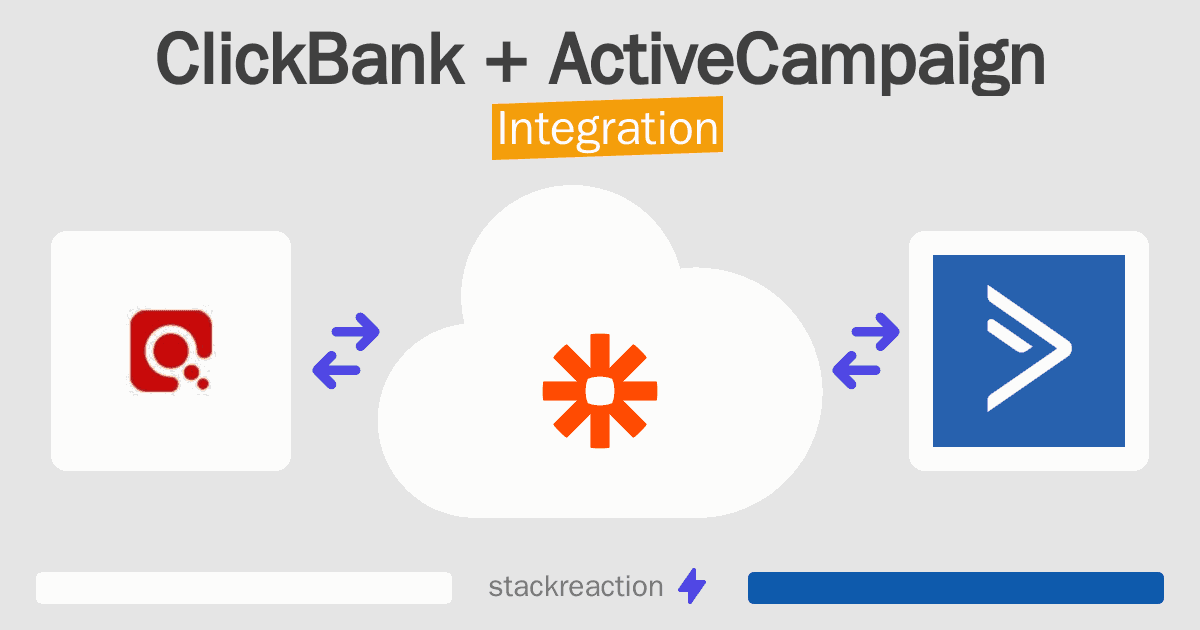 ClickBank + ActiveCampaign
Integration

stackreaction